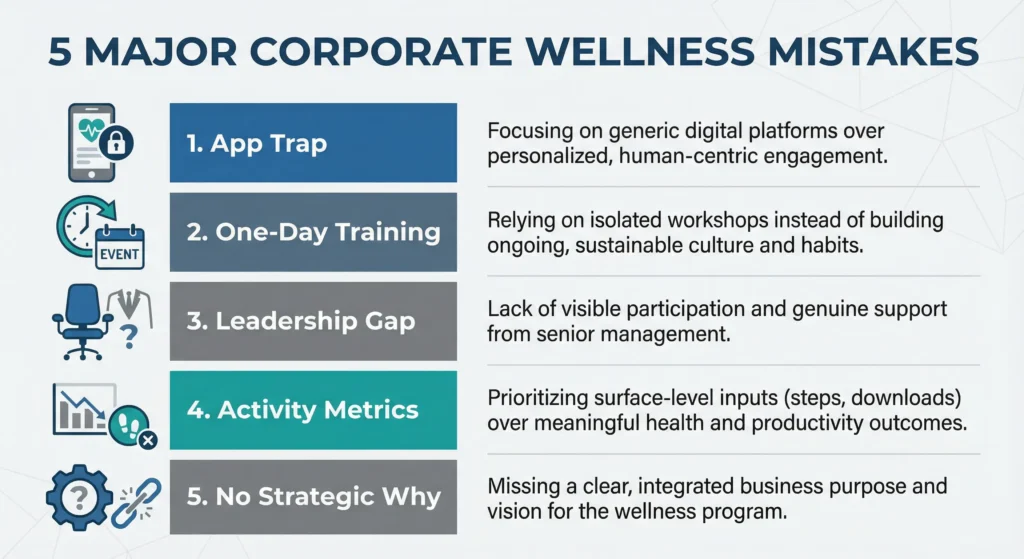 5 MAJOR CORPORATE WELLNESS MISTAKES

EVENT

1. App Trap

Focusing on generic digital platforms over personalized, human-centric engagement.

2. One-Day Training

Relying on isolated workshops instead of building ongoing, sustainable culture and habits.

3. Leadership Gap

Lack of visible participation and genuine support from senior management.

4. Activity Metrics

Prioritizing surface-level inputs (steps, downloads) over meaningful health and productivity outcomes.

5. No Strategic Why

Missing a clear, integrated business purpose and vision for the wellness program.